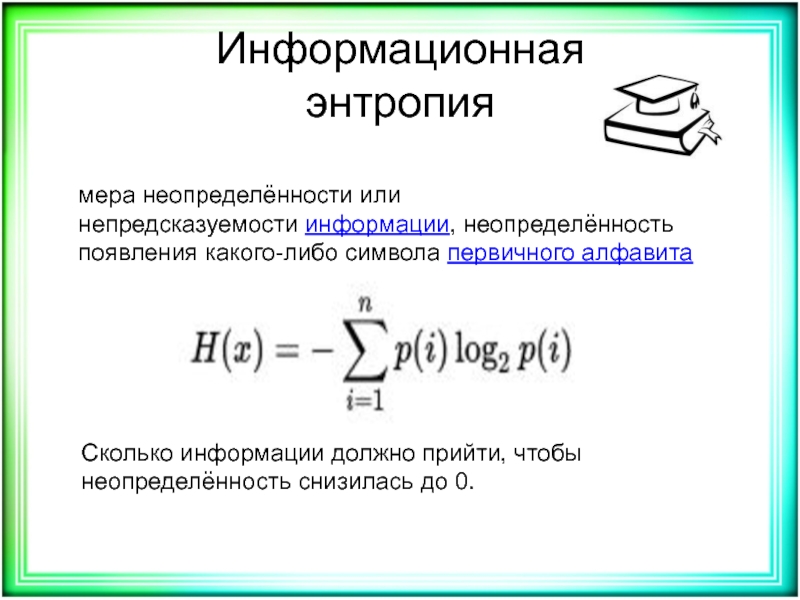 Информационная энтропия

мера неопределённости или непредсказуемости информации, неопределённость появления какого-либо символа первичного алфавита

$H(x) = -\sum_{i=1}^{n} p(i) \log_2 p(i)$

Сколько информации должно прийти, чтобы неопределённость снизилась до 0.